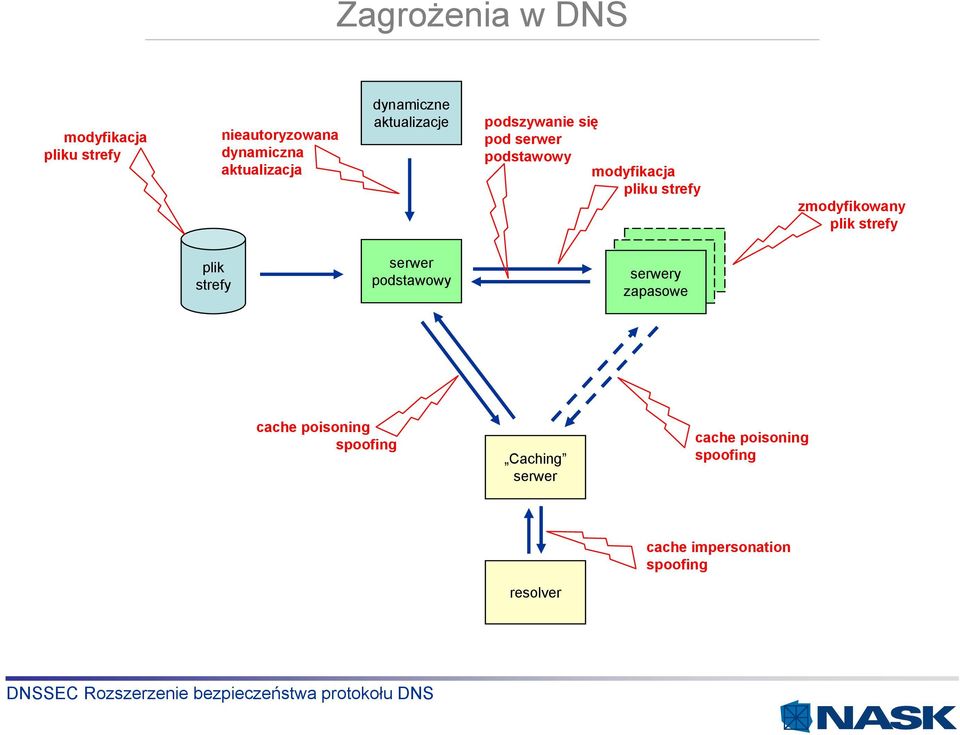 Zagrożenia w DNS

modyfikacja pliku strefy

nieautoryzowana dynamiczna aktualizacja

dynamiczne aktualizacje

podszywanie się pod serwer podstawowy

modyfikacja pliku strefy

zmodyfikowany plik strefy

plik strefy

serwer podstawowy

serwery zapasowe

cache poisoning spoofing

„Caching” serwer

cache poisoning spoofing

cache impersonation spoofing

resolver

DNSSEC Rozszerzenie bezpieczeństwa protokołu DNS

NASK